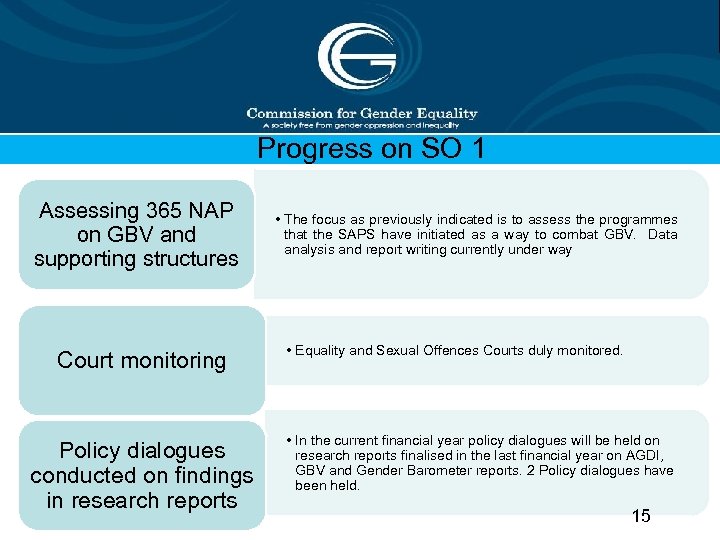 Commission for Gender Equality
A society free from gender oppression and inequality

Progress on SO 1

Assessing 365 NAP on GBV and supporting structures

• The focus as previously indicated is to assess the programmes that the SAPS have initiated as a way to combat GBV. Data analysis and report writing currently under way

Court monitoring

• Equality and Sexual Offences Courts duly monitored.

Policy dialogues conducted on findings in research reports

• In the current financial year policy dialogues will be held on research reports finalised in the last financial year on AGDI, GBV and Gender Barometer reports. 2 Policy dialogues have been held.

15